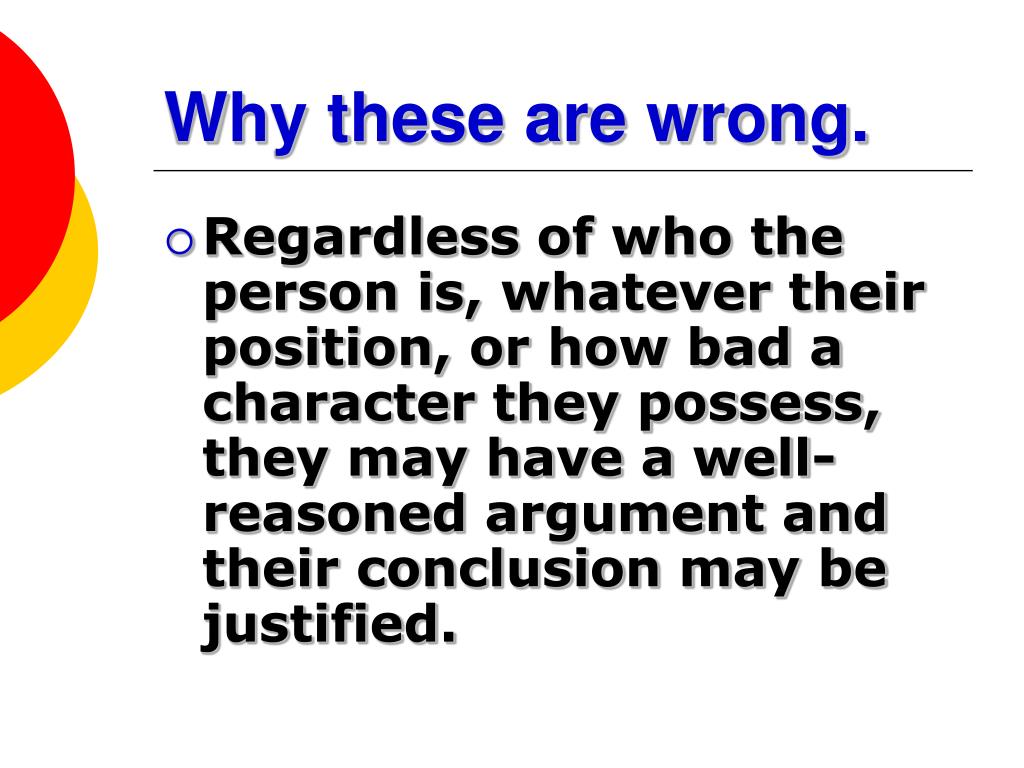 Why these are wrong.

Regardless of who the person is, whatever their position, or how bad a character they possess, they may have a well-reasoned argument and their conclusion may be justified.